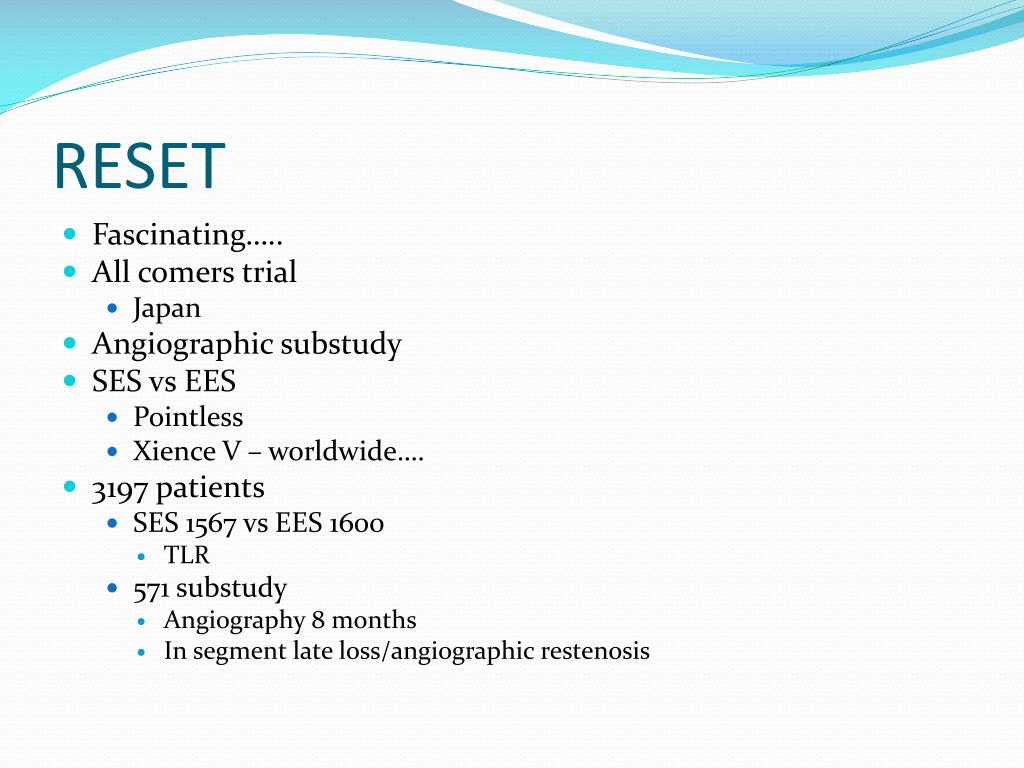 RESET

- Fascinating…..
- All comers trial
  - Japan
- Angiographic substudy
- SES vs EES
  - Pointless
  - Xience V – worldwide….
- 3197 patients
  - SES 1567 vs EES 1600
    - TLR
  - 571 substudy
    - Angiography 8 months
    - In segment late loss/angiographic restenosis